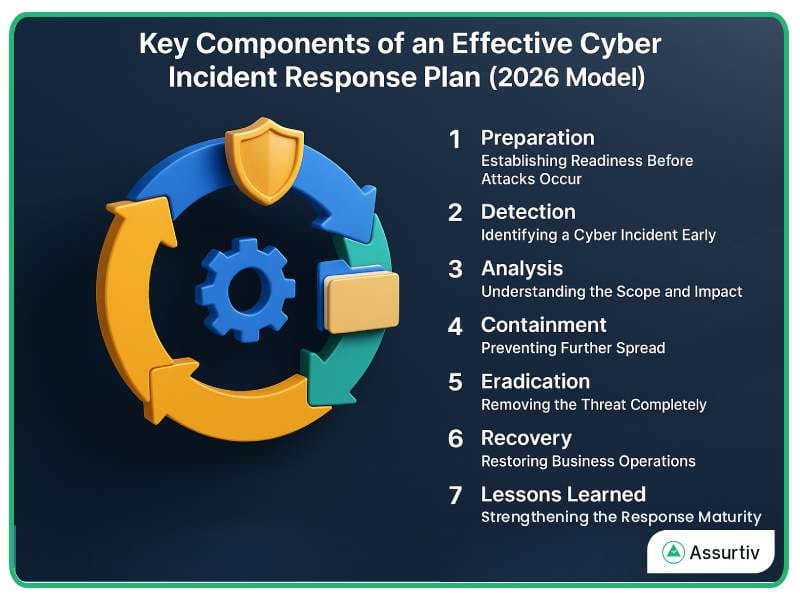 Key Components of an Effective Cyber Incident Response Plan (2026 Model)

1 Preparation
Establishing Readiness Before Attacks Occur

2 Detection
Identifying a Cyber Incident Early

3 Analysis
Understanding the Scope and Impact

4 Containment
Preventing Further Spread

5 Eradication
Removing the Threat Completely

6 Recovery
Restoring Business Operations

7 Lessons Learned
Strengthening the Response Maturity

Assurtiv